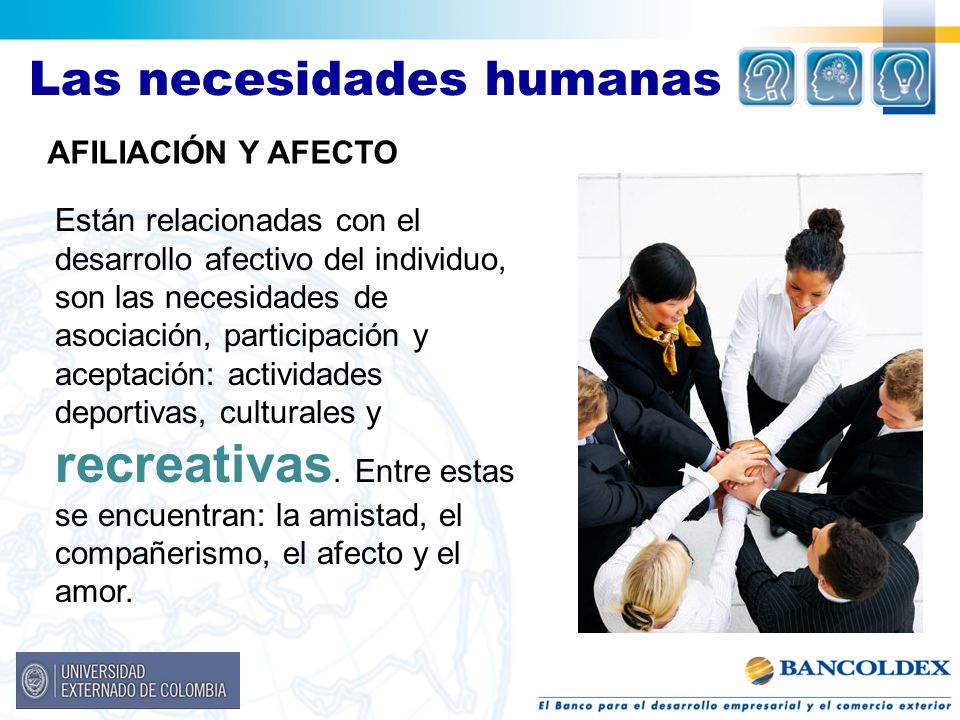 Las necesidades humanas

AFILIACIÓN Y AFECTO

Están relacionadas con el desarrollo afectivo del individuo, son las necesidades de asociación, participación y aceptación: actividades deportivas, culturales y recreativas. Entre estas se encuentran: la amistad, el compañerismo, el afecto y el amor.

UNIVERSIDAD EXTERNADO DE COLOMBIA

BANCOLDEX

El Banco para el desarrollo empresarial y el comercio exterior